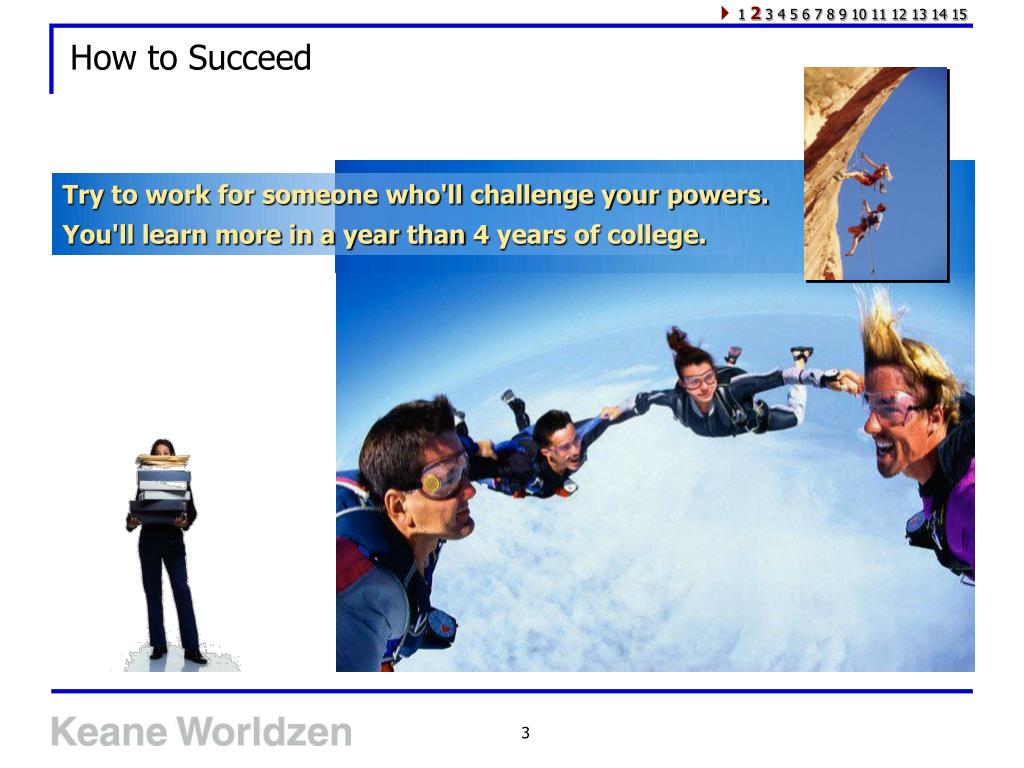 1 2 3 4 5 6 7 8 9 10 11 12 13 14 15

How to Succeed

Try to work for someone who'll challenge your powers.
You'll learn more in a year than 4 years of college.

Keane Worldzen

3